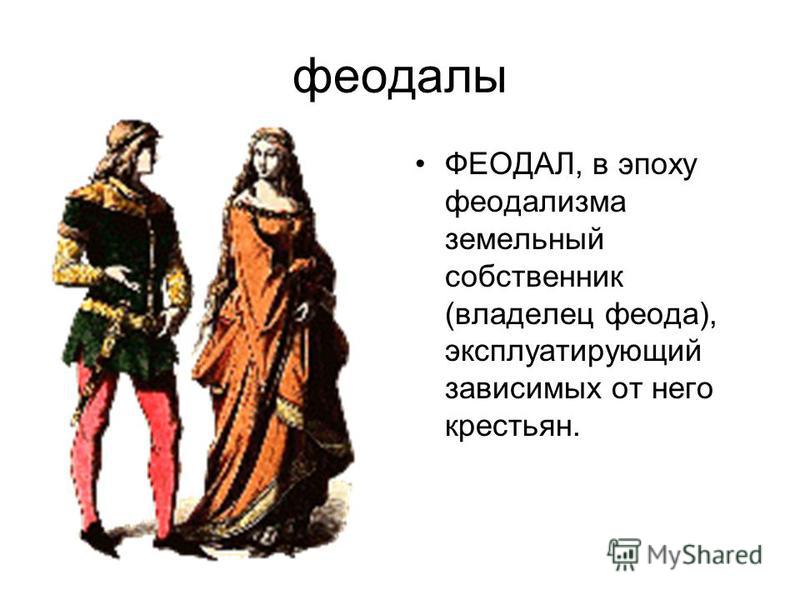 феодалы

• ФЕОДАЛ, в эпоху феодализма земельный собственник (владелец феода), эксплуатирующий зависимых от него крестьян.

MyShared